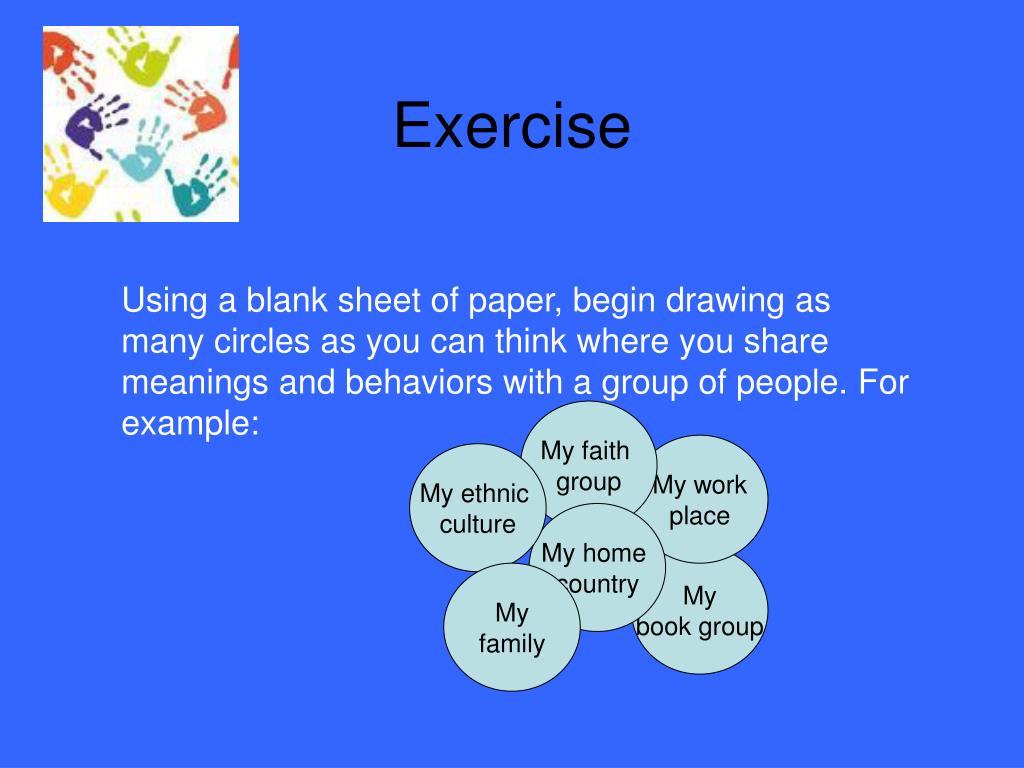 Exercise

Using a blank sheet of paper, begin drawing as many circles as you can think where you share meanings and behaviors with a group of people. For example:

My faith group

My ethnic culture

My work place

My home country

My book group

My family